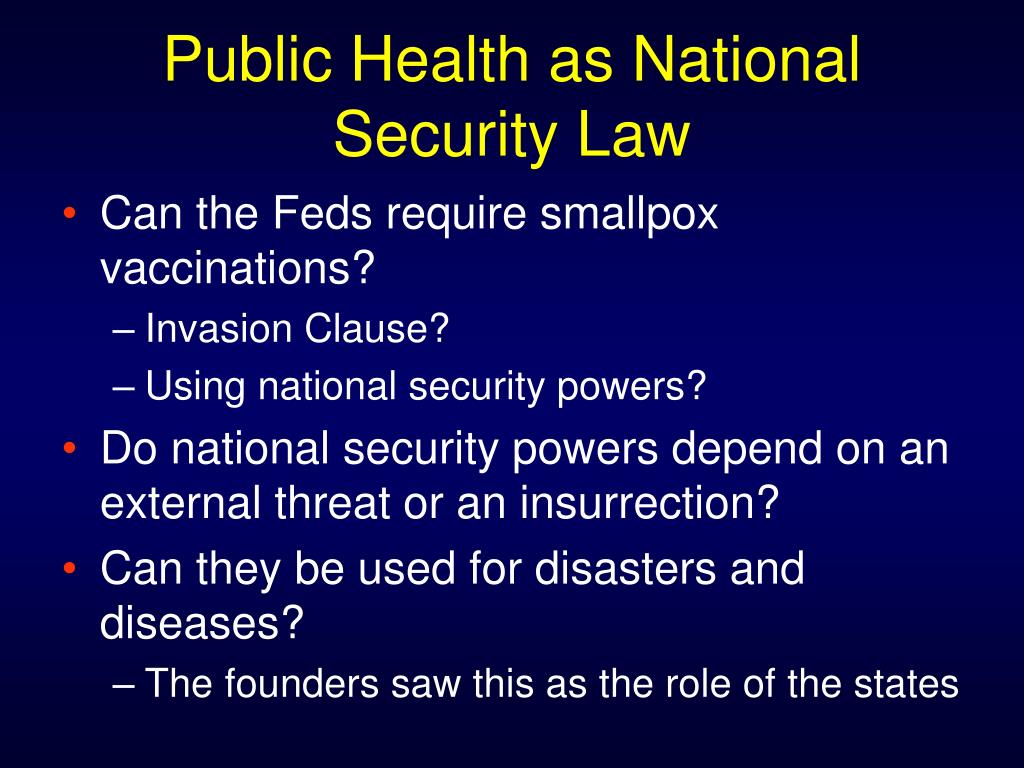 Public Health as National Security Law

• Can the Feds require smallpox vaccinations?
– Invasion Clause?
– Using national security powers?
• Do national security powers depend on an external threat or an insurrection?
• Can they be used for disasters and diseases?
– The founders saw this as the role of the states